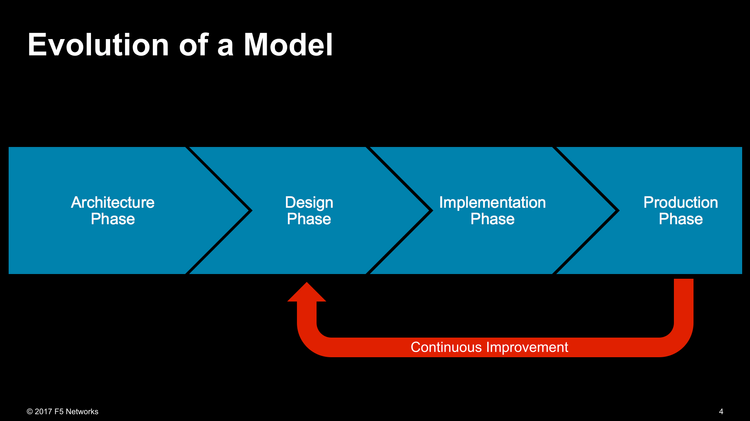 Evolution of a Model

Architecture Phase

Design Phase

Implementation Phase

Production Phase

Continuous Improvement

© 2017 F5 Networks

4